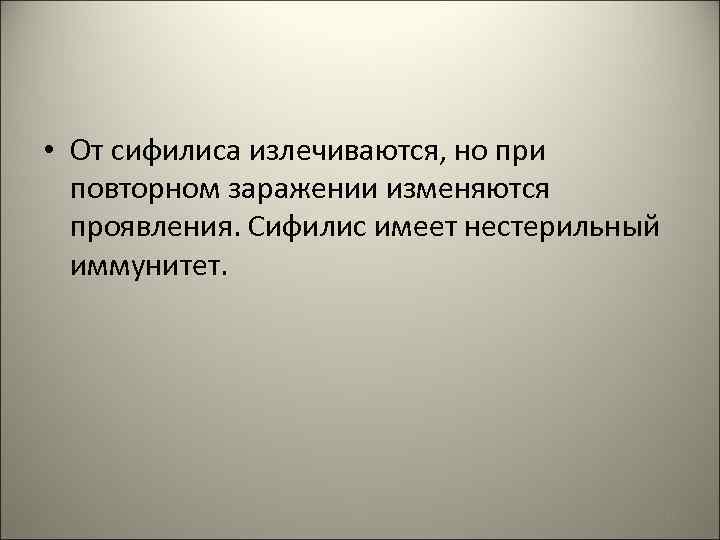 • От сифилиса излечиваются, но при повторном заражении изменяются проявления. Сифилис имеет нестерильный иммунитет.